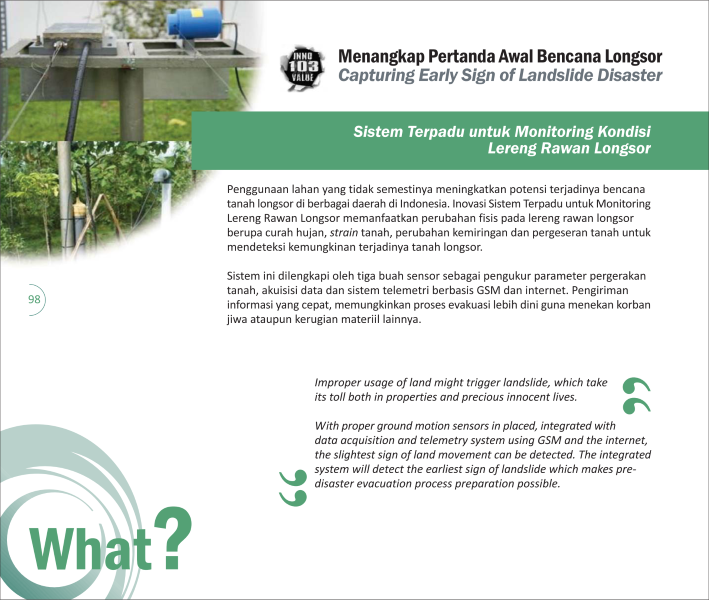 INNO
103
VALUE

Menangkap Pertanda Awal Bencana Longsor
Capturing Early Sign of Landslide Disaster

Sistem Terpadu untuk Monitoring Kondisi Lereng Rawan Longsor

Penggunaan lahan yang tidak semestinya meningkatkan potensi terjadinya bencana tanah longsor di berbagai daerah di Indonesia. Inovasi Sistem Terpadu untuk Monitoring Lereng Rawan Longsor memanfaatkan perubahan fisis pada lereng rawan longsor berupa curah hujan, strain tanah, perubahan kemiringan dan pergeseran tanah untuk mendeteksi kemungkinan terjadinya tanah longsor.

Sistem ini dilengkapi oleh tiga buah sensor sebagai pengukur parameter pergerakan tanah, akuisisi data dan sistem telemetri berbasis GSM dan internet. Pengiriman informasi yang cepat, memungkinkan proses evakuasi lebih dini guna menekan korban jiwa ataupun kerugian materiil lainnya.

98

Improper usage of land might trigger landslide, which take its toll both in properties and precious innocent lives.

With proper ground motion sensors in placed, integrated with data acquisition and telemetry system using GSM and the internet, the slightest sign of land movement can be detected. The integrated system will detect the earliest sign of landslide which makes pre-disaster evacuation process preparation possible.

What?